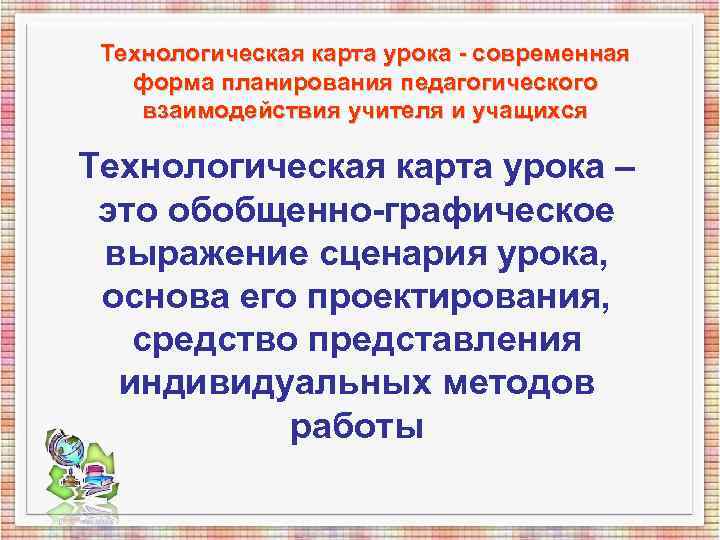 Технологическая карта урока - современная форма планирования педагогического взаимодействия учителя и учащихся

Технологическая карта урока – это обобщенно-графическое выражение сценария урока, основа его проектирования, средство представления индивидуальных методов работы